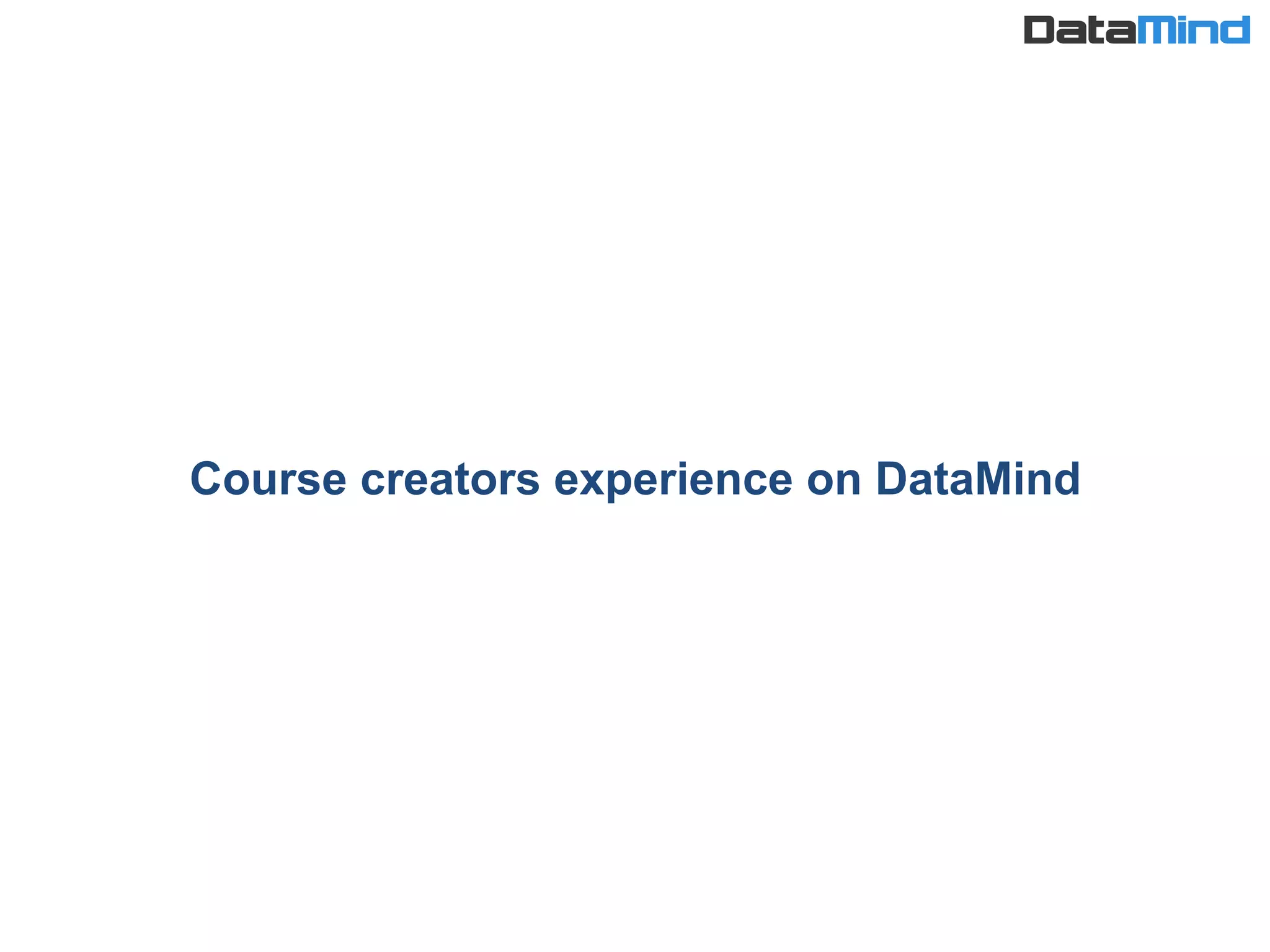 DataMind

Course creators experience on DataMind